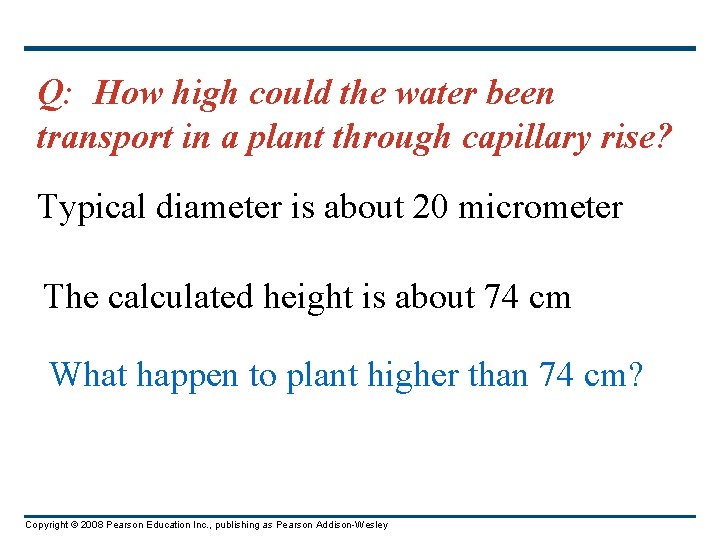 Q: How high could the water been transport in a plant through capillary rise?

Typical diameter is about 20 micrometer

The calculated height is about 74 cm

What happen to plant higher than 74 cm?

Copyright © 2008 Pearson Education Inc., publishing as Pearson Addison-Wesley